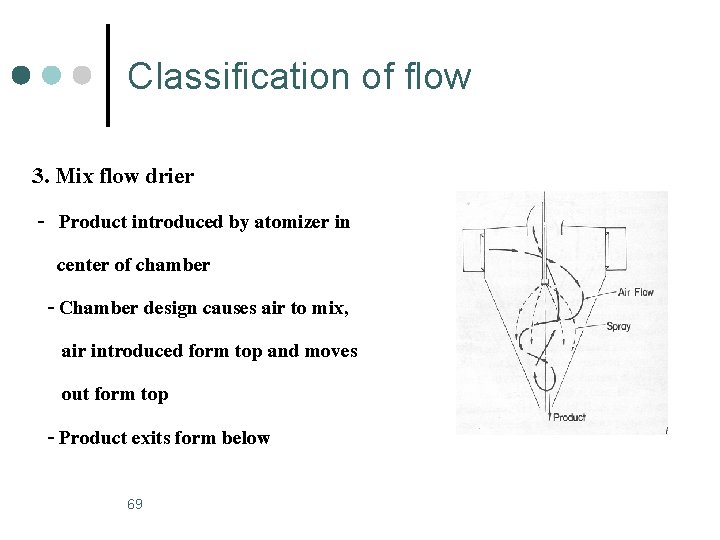 Classification of flow

3. Mix flow drier

- Product introduced by atomizer in center of chamber

- Chamber design causes air to mix, air introduced form top and moves out form top

- Product exits form below

Air Flow

Spray

Product

69